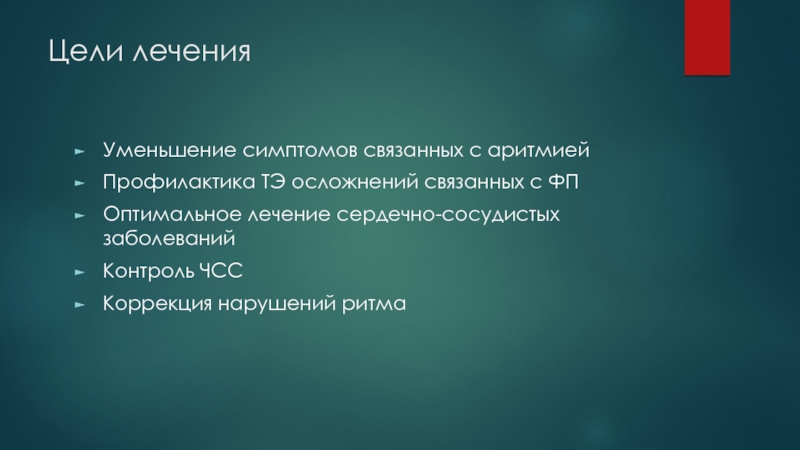 Цели лечения

► Уменьшение симптомов связанных с аритмией
► Профилактика ТЭ осложнений связанных с ФП
► Оптимальное лечение сердечно-сосудистых заболеваний
► Контроль ЧСС
► Коррекция нарушений ритма